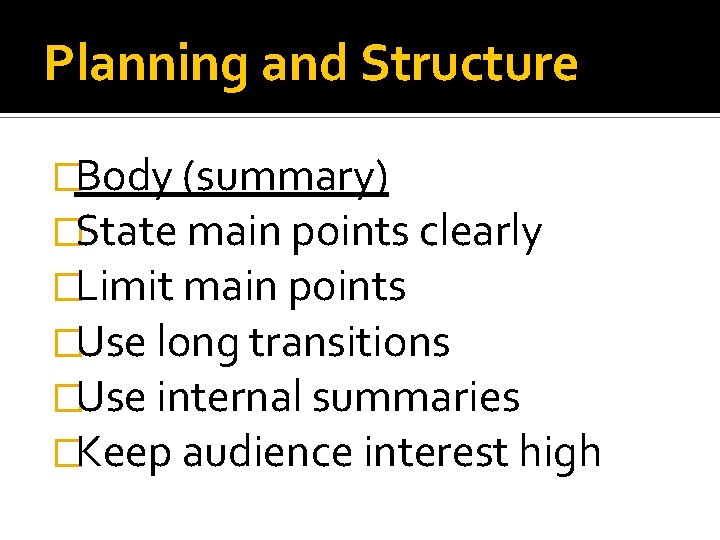 Planning and Structure

Body (summary)
State main points clearly
Limit main points
Use long transitions
Use internal summaries
Keep audience interest high